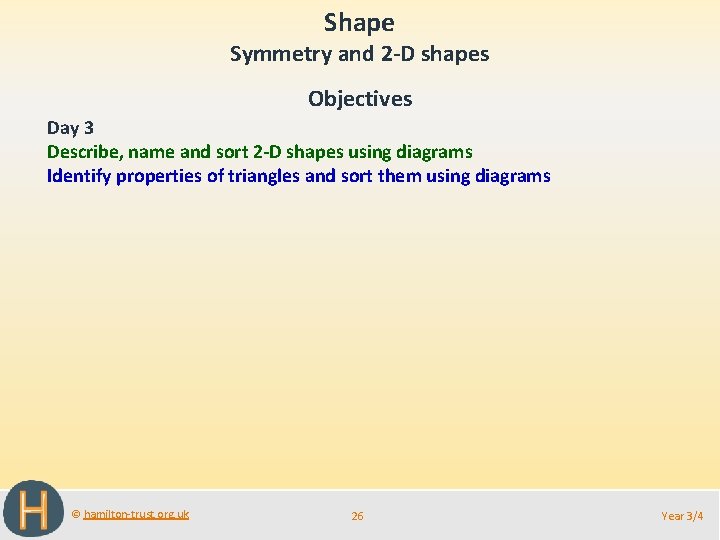 Shape
Symmetry and 2-D shapes

Objectives

Day 3
Describe, name and sort 2-D shapes using diagrams
Identify properties of triangles and sort them using diagrams

H

© hamilton-trust.org.uk

26

Year 3/4